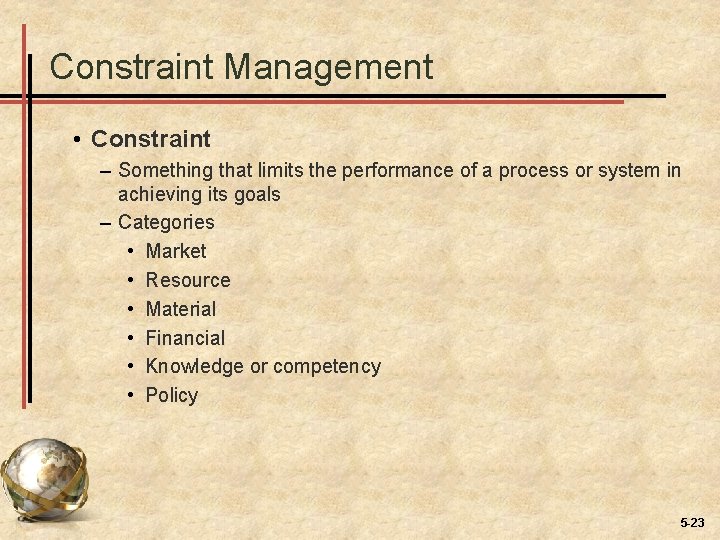 Constraint Management

• Constraint
– Something that limits the performance of a process or system in achieving its goals
– Categories
• Market
• Resource
• Material
• Financial
• Knowledge or competency
• Policy

5-23